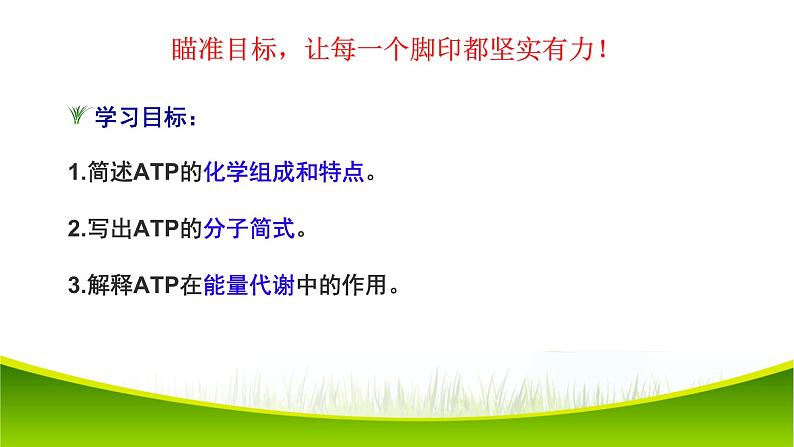 瞄准目标，让每一个脚印都坚实有力！

学习目标：

1.简述ATP的化学组成和特点。

2.写出ATP的分子简式。

3.解释ATP在能量代谢中的作用。